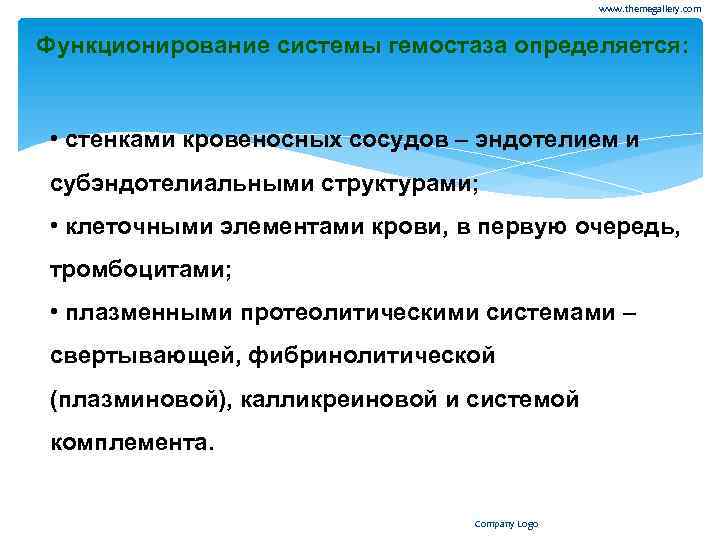 www.themegallery.com

Функционирование системы гемостаза определяется:

• стенками кровеносных сосудов – эндотелием и субэндотелиальными структурами;
• клеточными элементами крови, в первую очередь, тромбоцитами;
• плазменными протеолитическими системами – свертывающей, фибринолитической (плазминовой), калликреиновой и системой комплемента.

Company Logo